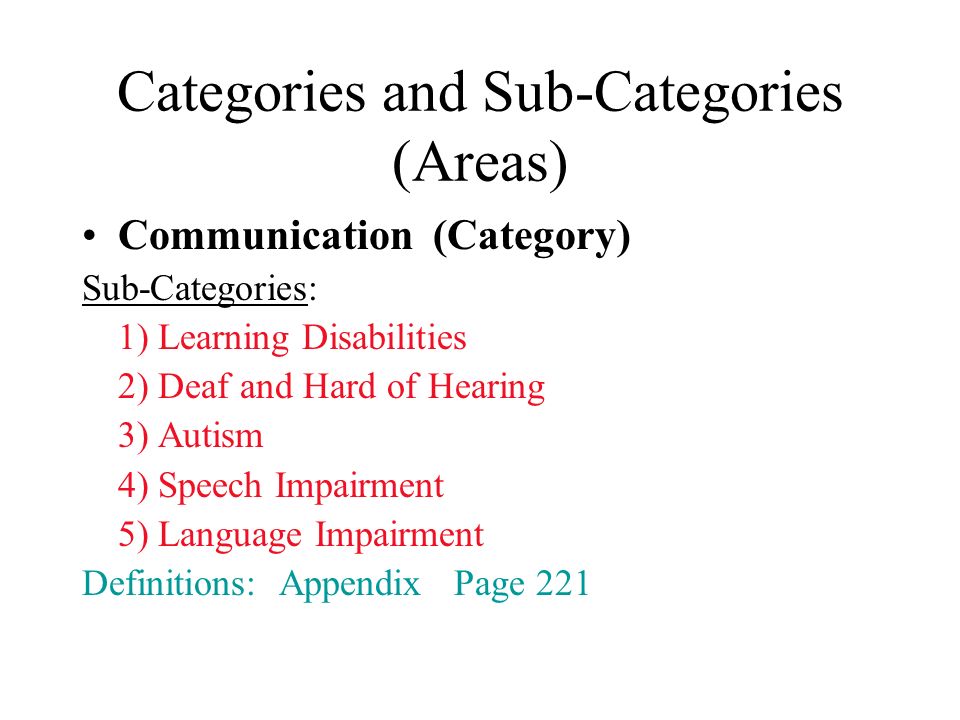 Categories and Sub-Categories (Areas)

• Communication (Category)

Sub-Categories:

1) Learning Disabilities
2) Deaf and Hard of Hearing
3) Autism
4) Speech Impairment
5) Language Impairment

Definitions: Appendix Page 221